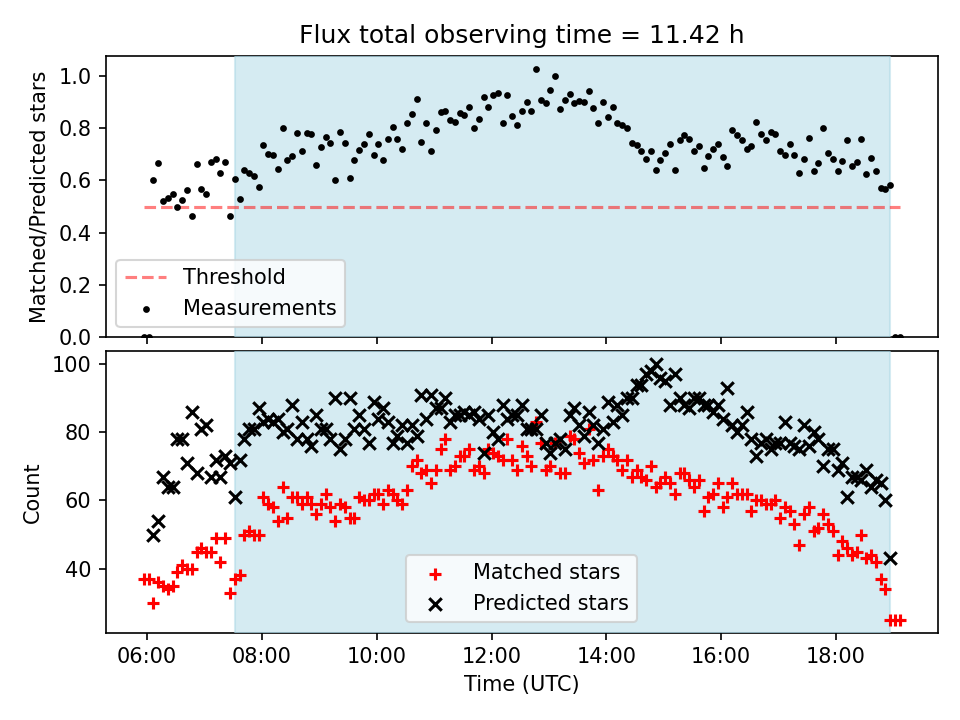 Flux total observing time = 11.42 h

Matched/Predicted stars

1.0
0.8
0.6
0.4
0.2
0.0

Threshold
Measurements

Count

100
80
60
40

Matched stars
Predicted stars

06:00
08:00
10:00
12:00
14:00
16:00
18:00

Time (UTC)